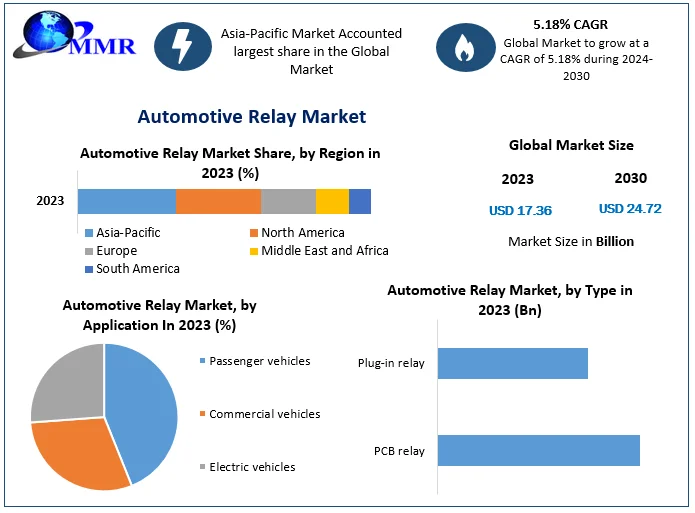 MMR

Asia-Pacific Market Accounted largest share in the Global Market

5.18% CAGR
Global Market to grow at a CAGR of 5.18% during 2024-2030

Automotive Relay Market

Automotive Relay Market Share, by Region in 2023 (%)

2023

Asia-Pacific
North America
Europe
Middle East and Africa
South America

Global Market Size

2023
2030

USD 17.36
USD 24.72

Market Size in Billion

Automotive Relay Market, by Application In 2023 (%)

Passenger vehicles
Commercial vehicles
Electric vehicles

Automotive Relay Market, by Type in 2023 (Bn)

Plug-in relay
PCB relay